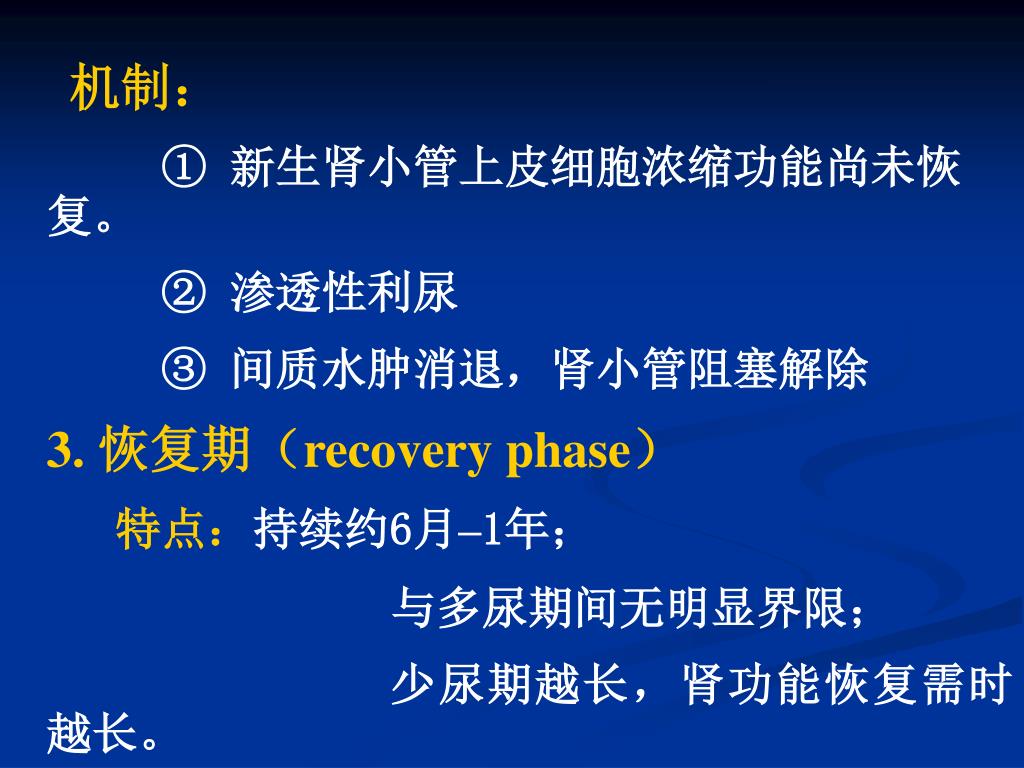 机制：

① 新生肾小管上皮细胞浓缩功能尚未恢复。

② 渗透性利尿

③ 间质水肿消退，肾小管阻塞解除

3. 恢复期（recovery phase）

特点：持续约6月–1年；

与多尿期间无明显界限；

少尿期越长，肾功能恢复需时越长。